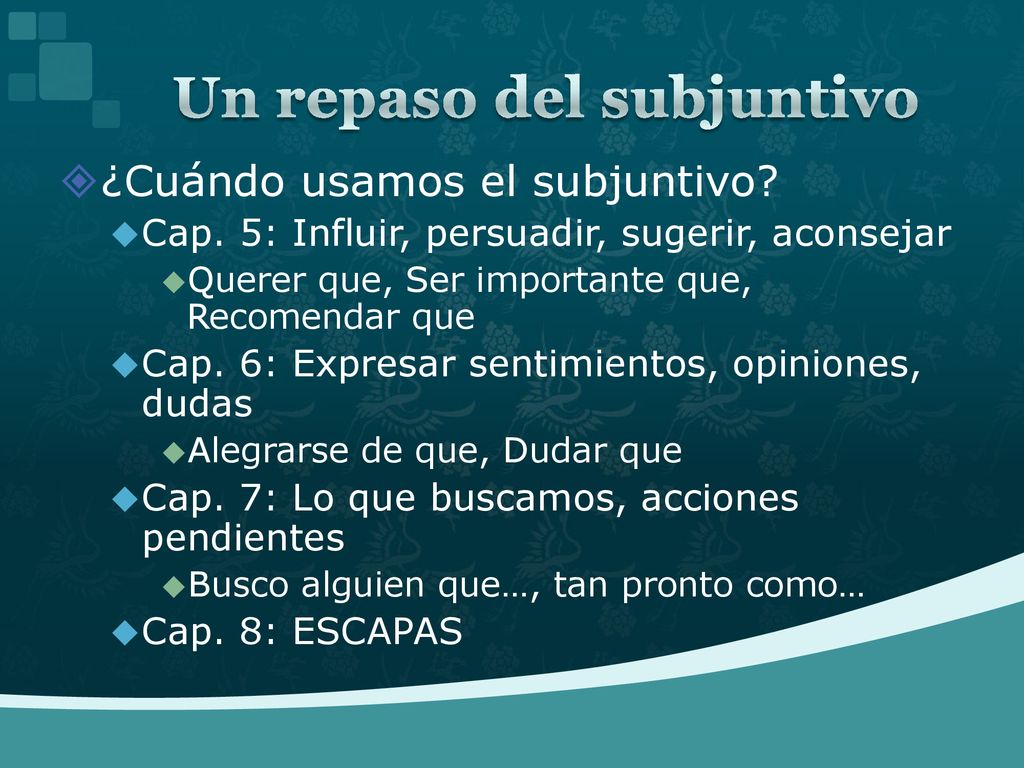 Un repaso del subjuntivo

¿Cuándo usamos el subjuntivo?

Cap. 5: Influir, persuadir, sugerir, aconsejar

Querer que, Ser importante que, Recomendar que

Cap. 6: Expresar sentimientos, opiniones, dudas

Alegrarse de que, Dudar que

Cap. 7: Lo que buscamos, acciones pendientes

Busco alguien que…, tan pronto como…

Cap. 8: ESCAPAS